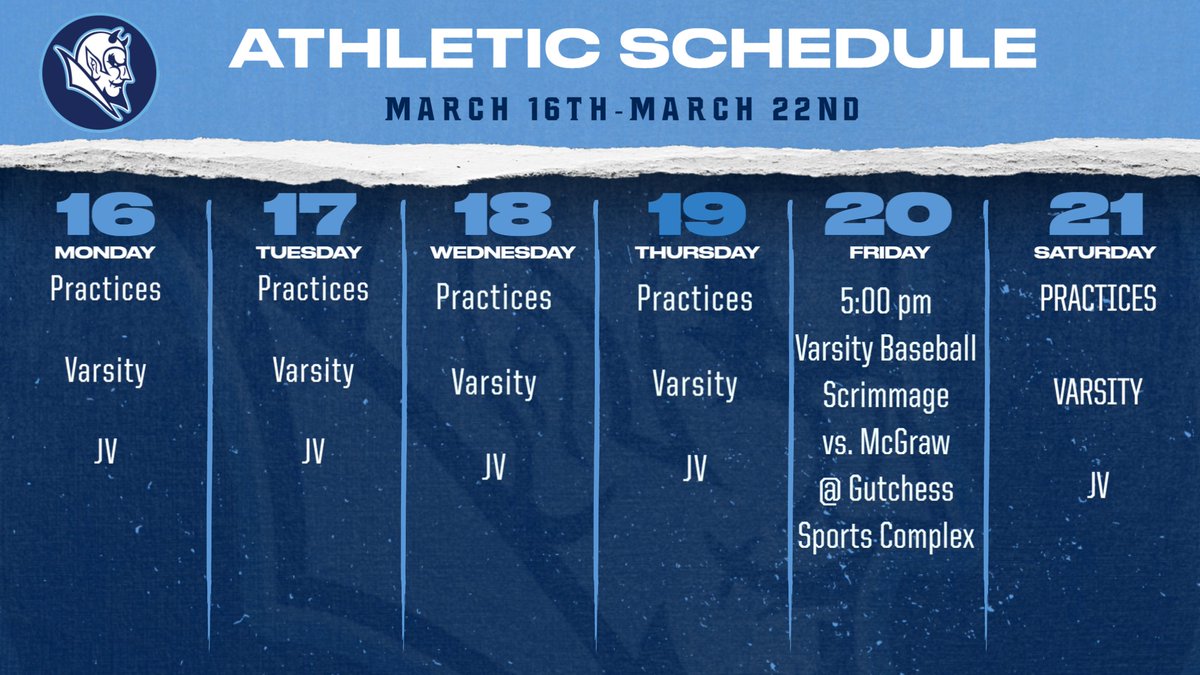 ATHLETIC SCHEDULE

MARCH 16TH-MARCH 22ND

16
MONDAY
Practices

Varsity

JV

17
TUESDAY
Practices

Varsity

JV

18
WEDNESDAY
Practices

Varsity

JV

19
THURSDAY
Practices

Varsity

JV

20
FRIDAY
5:00 pm
Varsity Baseball Scrimmage vs. McGraw @ Gutchess Sports Complex

21
SATURDAY
PRACTICES

VARSITY

JV